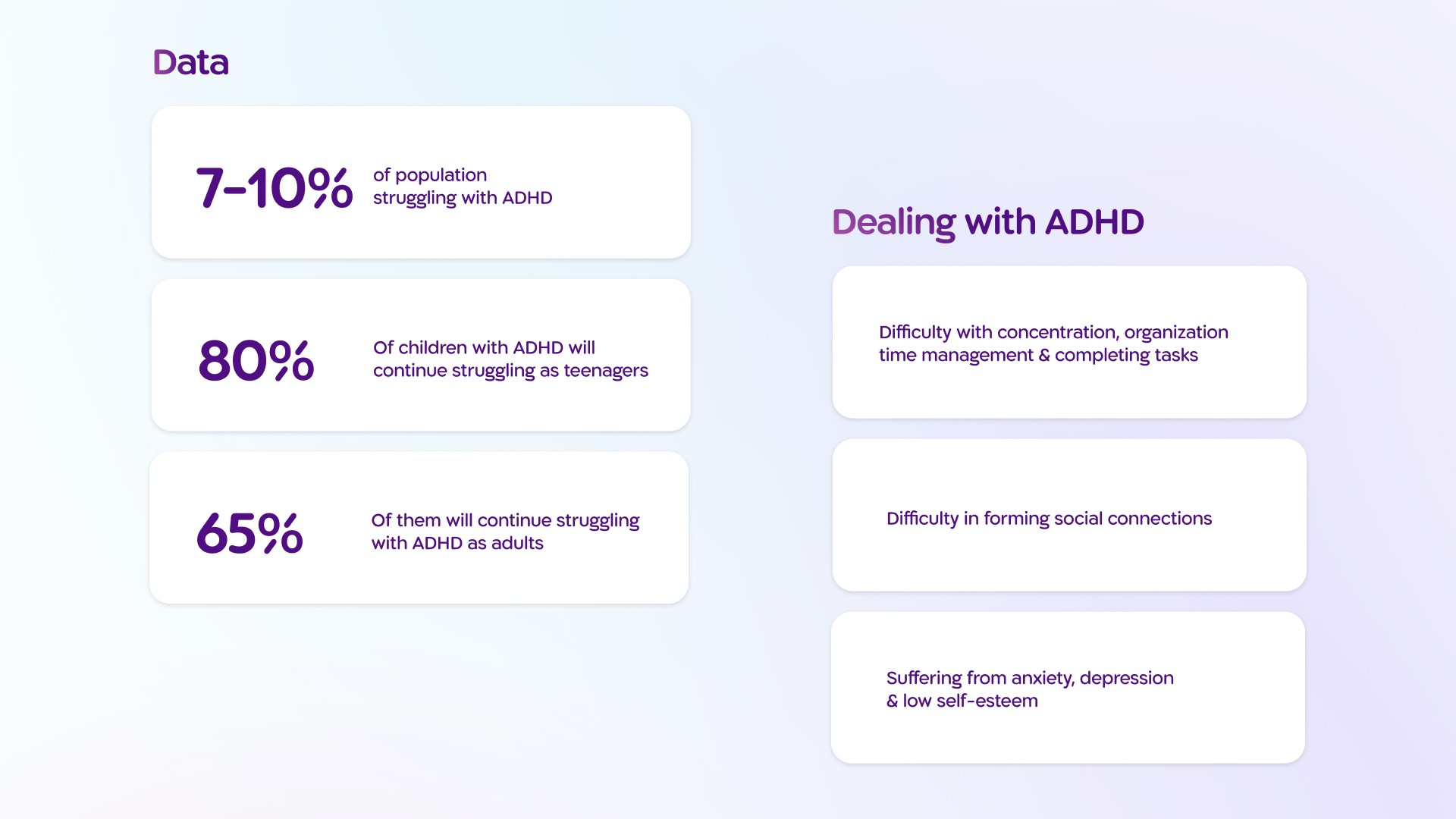 Data

7-10% of population struggling with ADHD

80% Of children with ADHD will continue struggling as teenagers

65% Of them will continue struggling with ADHD as adults

Dealing with ADHD

Difficulty with concentration, organization time management & completing tasks

Difficulty in forming social connections

Suffering from anxiety, depression & low self-esteem